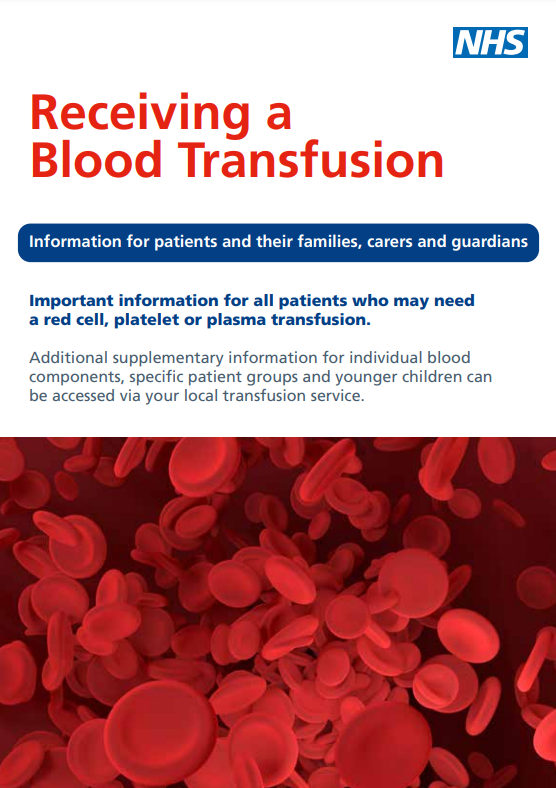 NHS

Receiving a Blood Transfusion

Information for patients and their families, carers and guardians

Important information for all patients who may need a red cell, platelet or plasma transfusion.

Additional supplementary information for individual blood components, specific patient groups and younger children can be accessed via your local transfusion service.